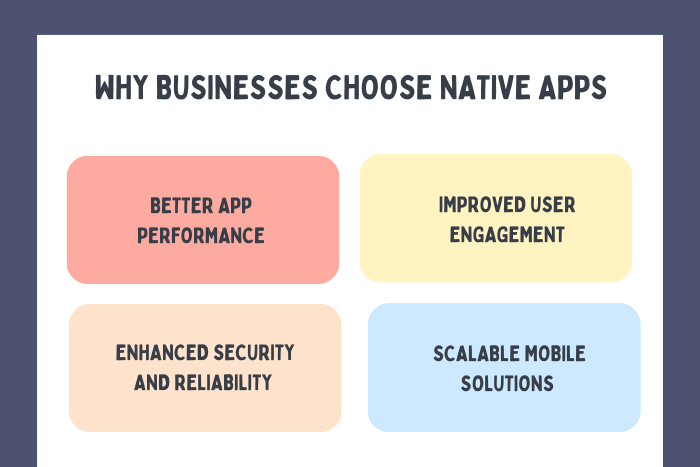 WHY BUSINESSES CHOOSE NATIVE APPS

BETTER APP PERFORMANCE

IMPROVED USER ENGAGEMENT

ENHANCED SECURITY AND RELIABILITY

SCALABLE MOBILE SOLUTIONS